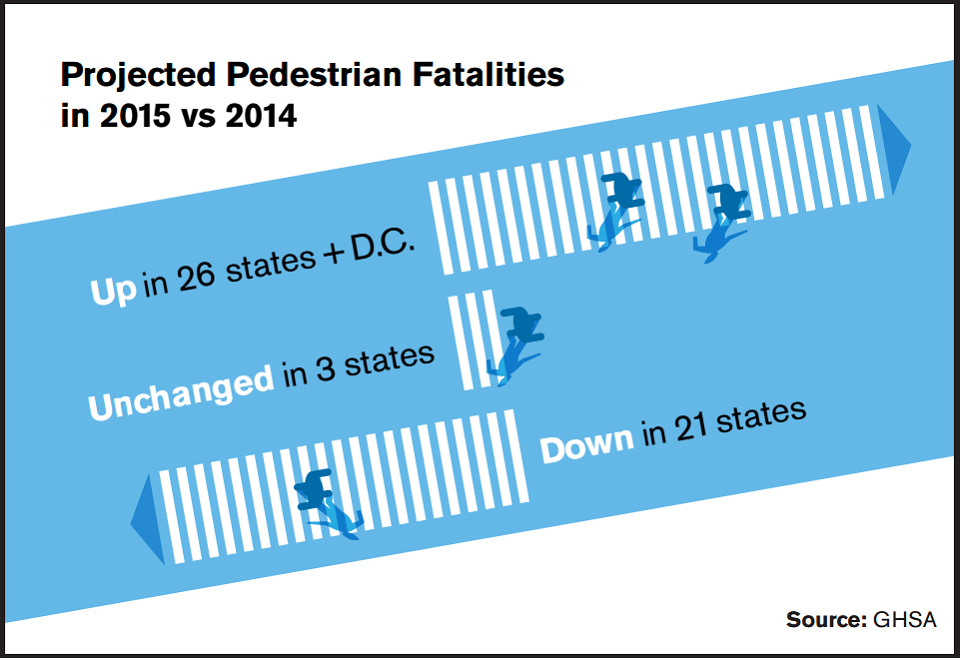 Projected Pedestrian Fatalities in 2015 vs 2014

Up in 26 states + D.C.

Unchanged in 3 states

Down in 21 states

Source: GHSA